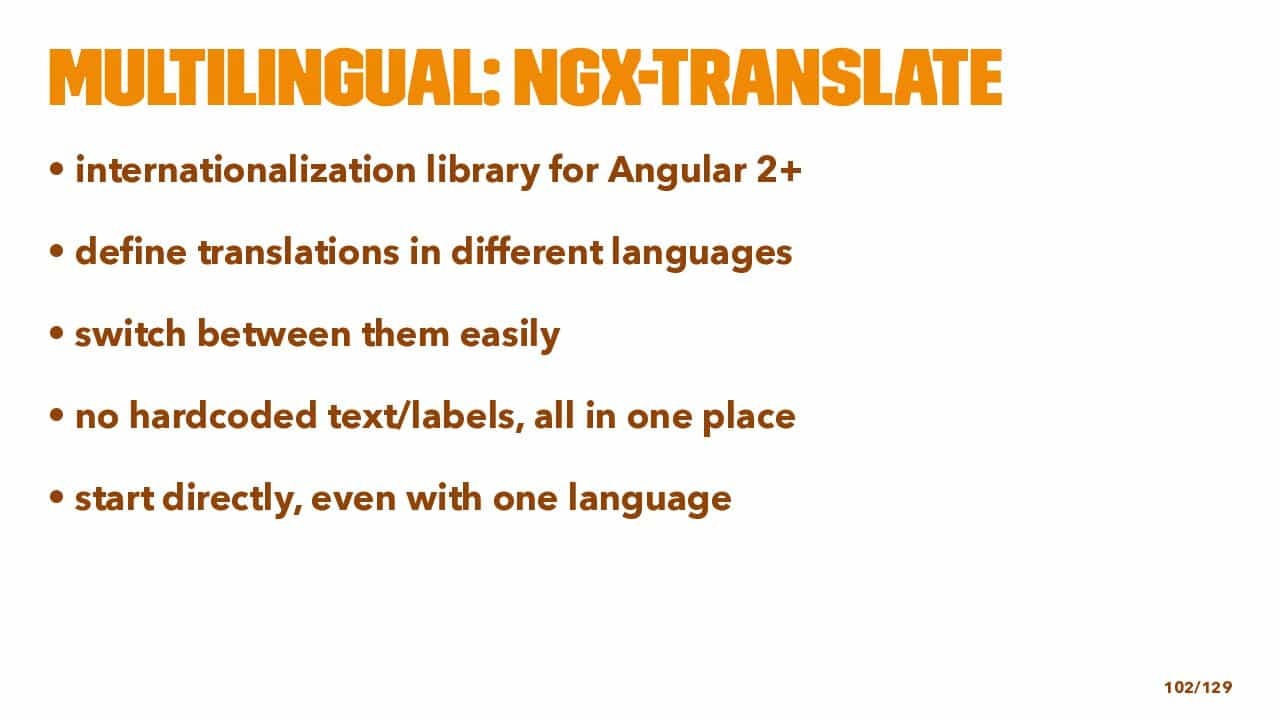 MULTILINGUAL: NGX-TRANSLATE

• internationalization library for Angular 2+

• define translations in different languages

• switch between them easily

• no hardcoded text/labels, all in one place

• start directly, even with one language

102/129